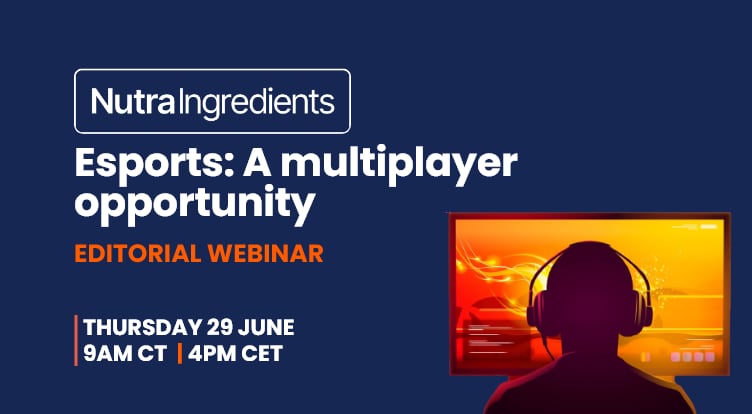 NutraIngredients

Esports: A multiplayer opportunity

EDITORIAL WEBINAR

THURSDAY 29 JUNE
9AM CT | 4PM CET